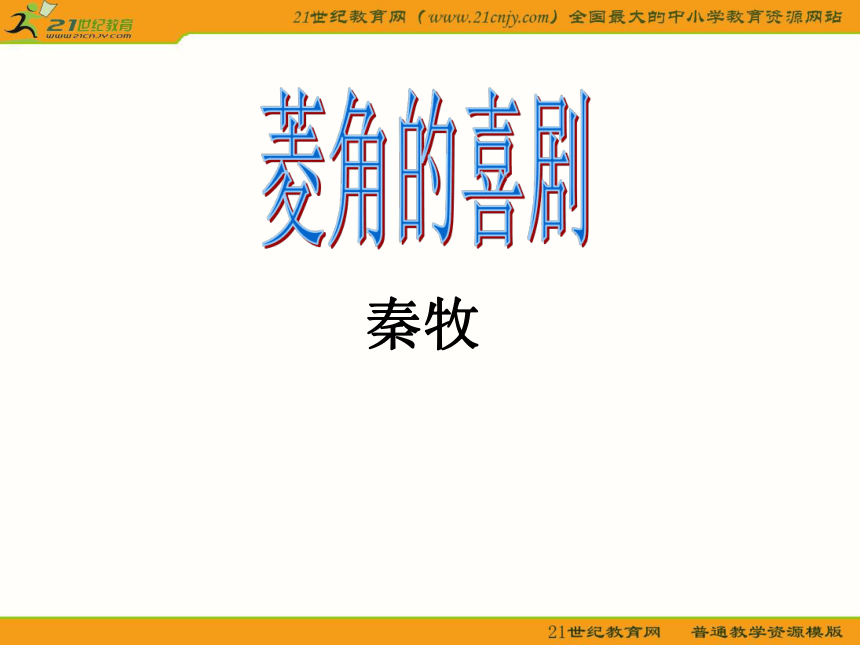 21世纪教育
www.21cnjy.com

21世纪教育网（www.21cnjy.com）全国最大的中小学教育资源网站

菱角的喜剧

秦牧

21世纪教育网　普通教学资源模版